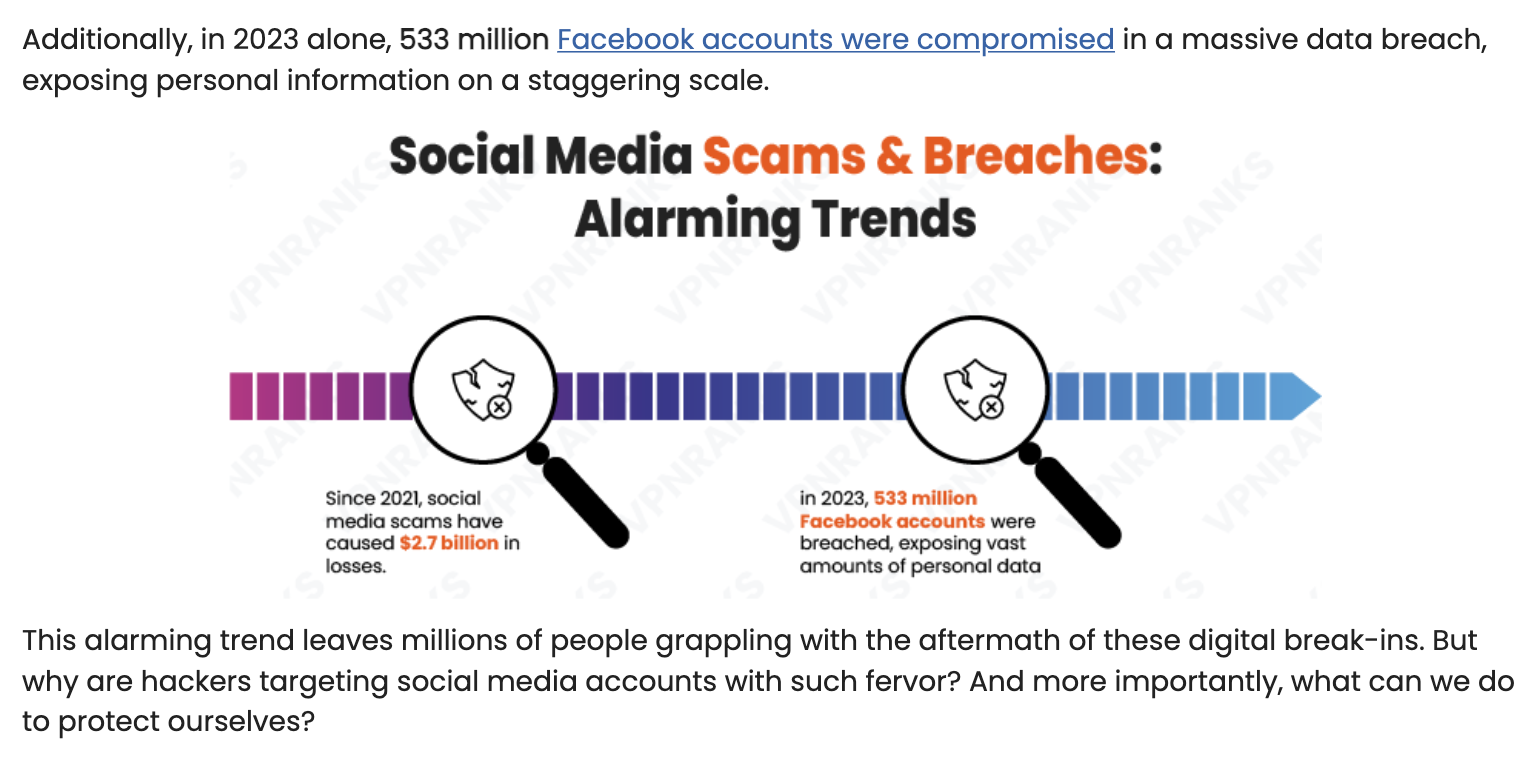 Additionally, in 2023 alone, 533 million Facebook accounts were compromised in a massive data breach, exposing personal information on a staggering scale.

Social Media Scams & Breaches: Alarming Trends

VPNRANKS

Since 2021, social media scams have caused $2.7 billion in losses.

in 2023, 533 million Facebook accounts were breached, exposing vast amounts of personal data

This alarming trend leaves millions of people grappling with the aftermath of these digital break-ins. But why are hackers targeting social media accounts with such fervor? And more importantly, what can we do to protect ourselves?